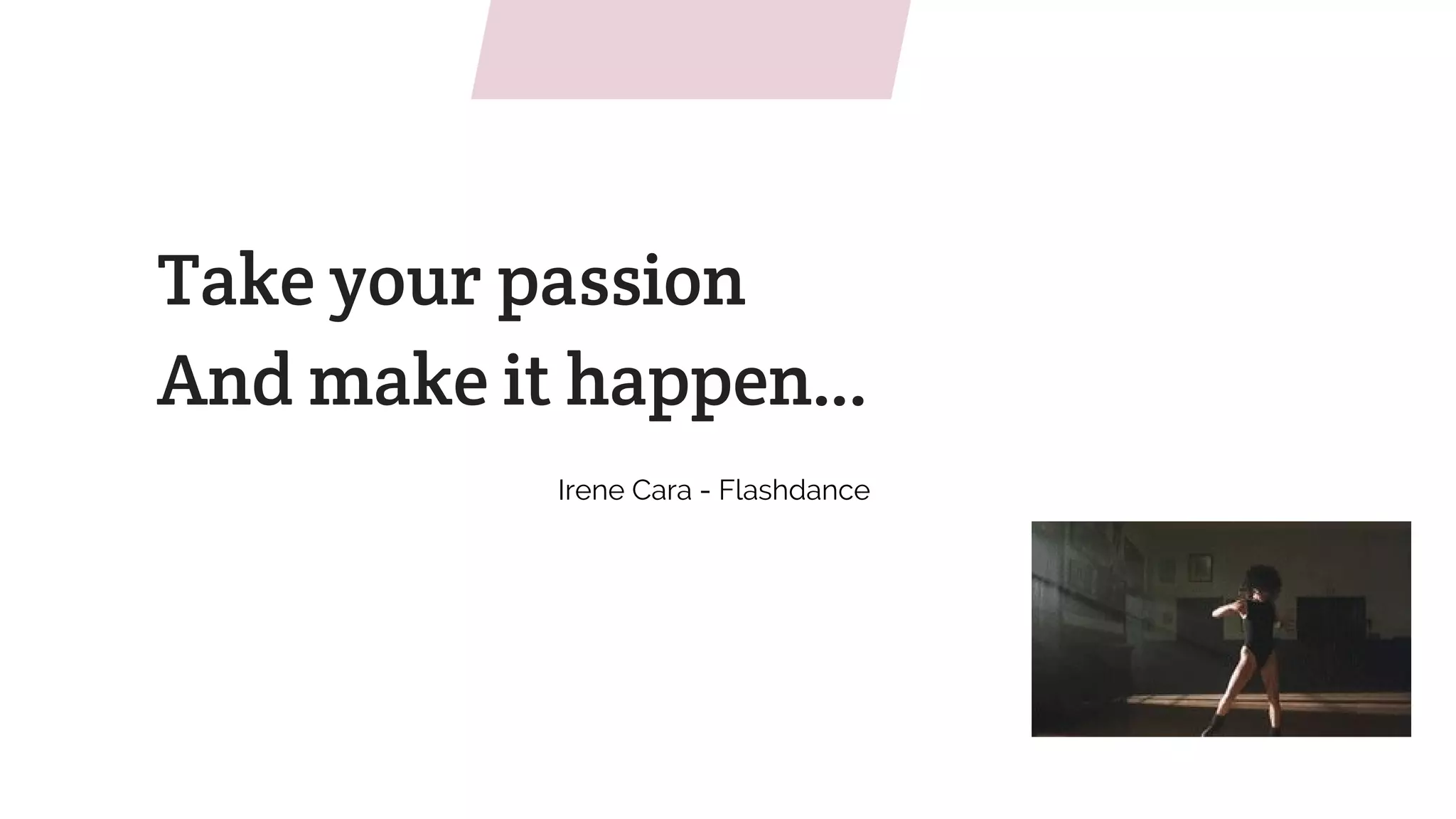 Take your passion
And make it happen…

Irene Cara - Flashdance